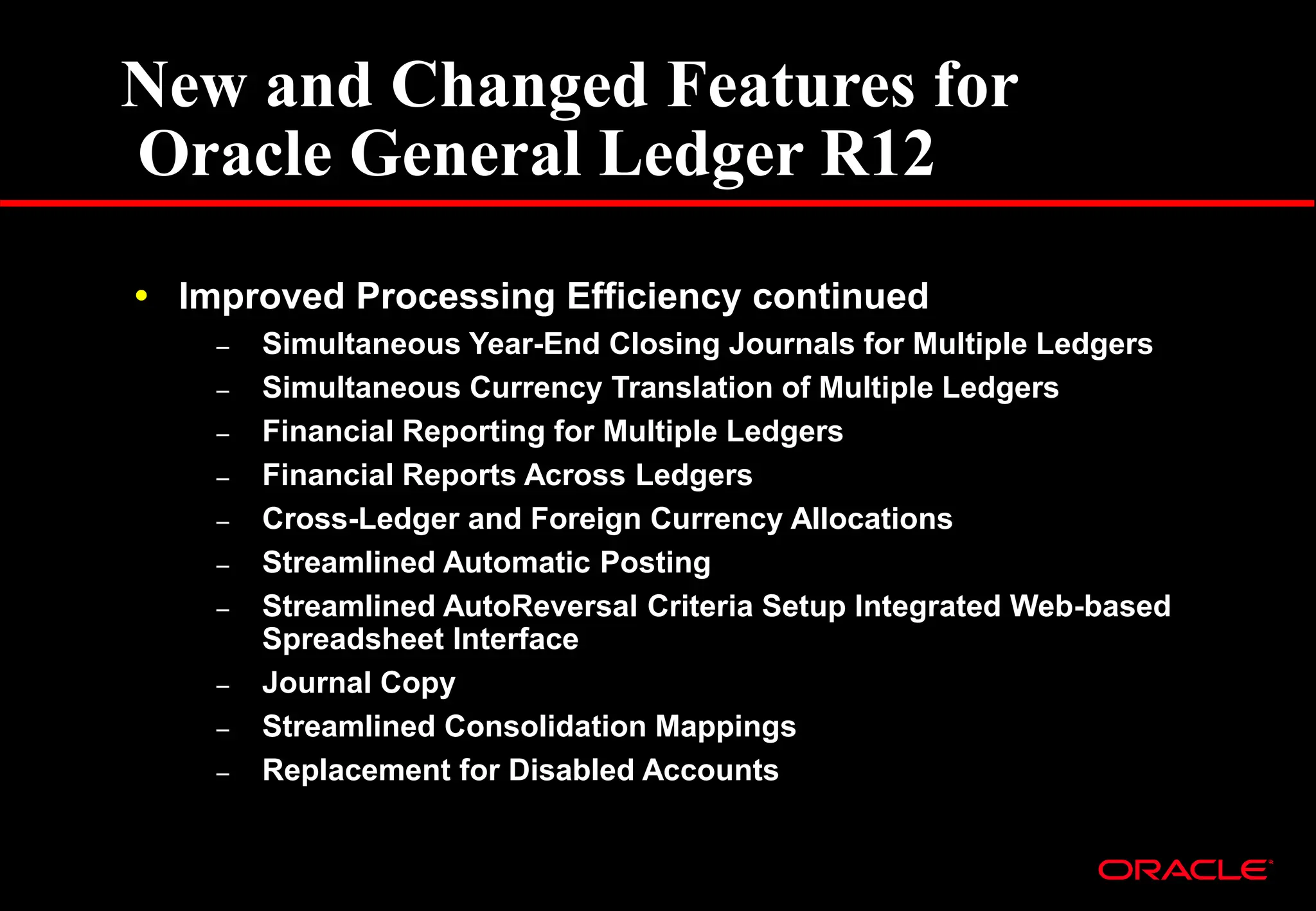 New and Changed Features for Oracle General Ledger R12

• Improved Processing Efficiency continued
– Simultaneous Year-End Closing Journals for Multiple Ledgers
– Simultaneous Currency Translation of Multiple Ledgers
– Financial Reporting for Multiple Ledgers
– Financial Reports Across Ledgers
– Cross-Ledger and Foreign Currency Allocations
– Streamlined Automatic Posting
– Streamlined AutoReversal Criteria Setup Integrated Web-based Spreadsheet Interface
– Journal Copy
– Streamlined Consolidation Mappings
– Replacement for Disabled Accounts

ORACLE